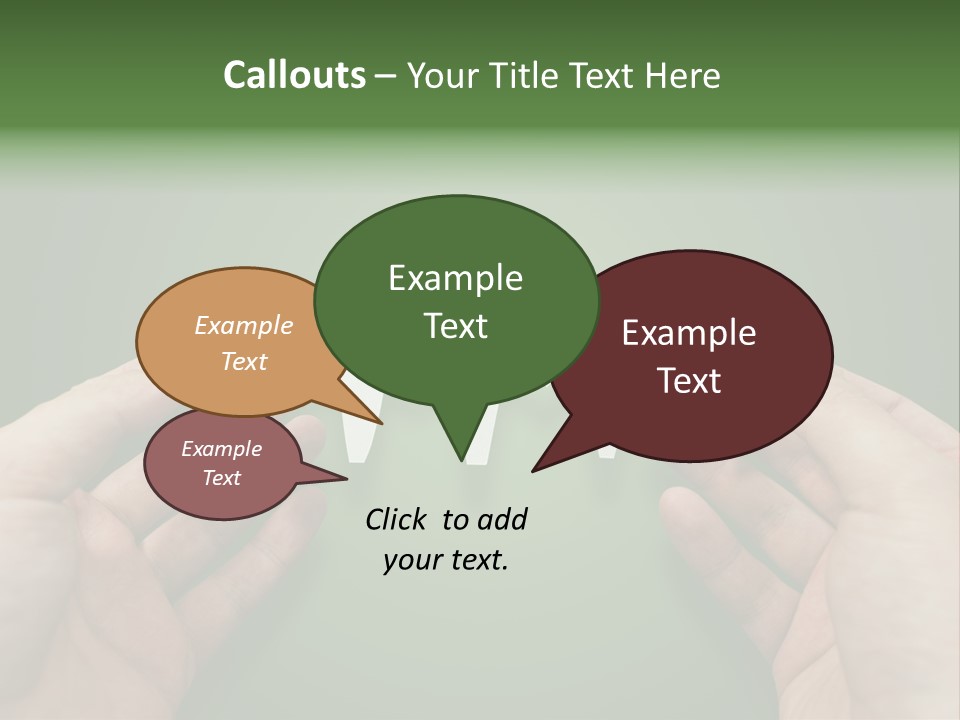 Callouts – Your Title Text Here

Example Text

Example Text

Example Text

Example Text

Click  to add your text.